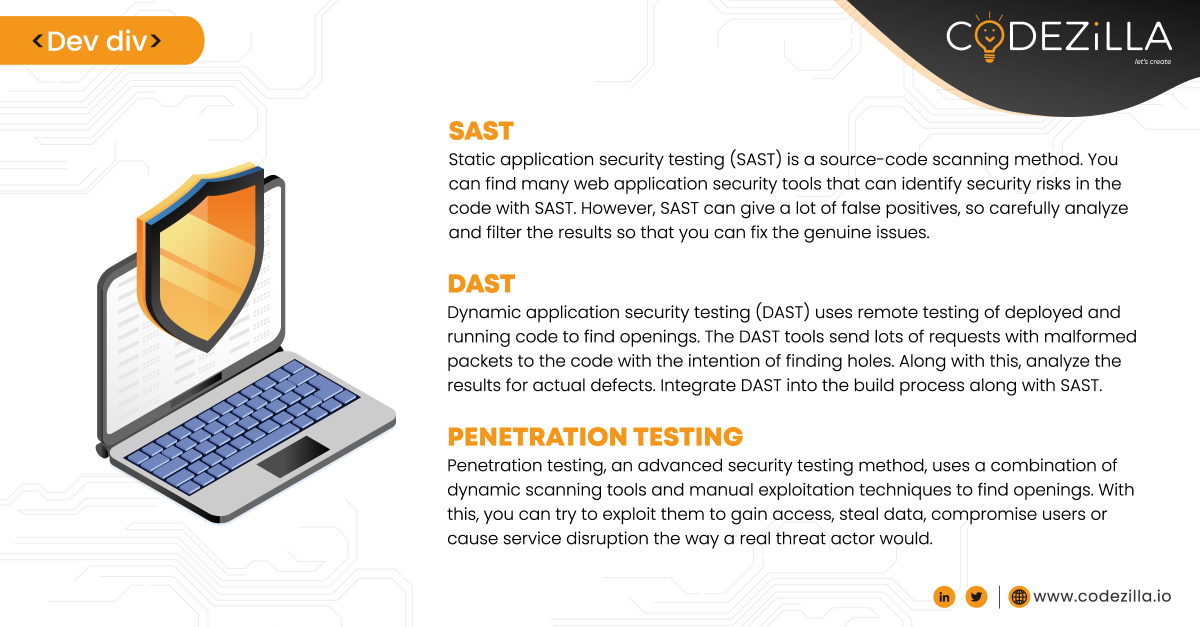 <Dev div>

CODEZiLLA
let's create

SAST
Static application security testing (SAST) is a source-code scanning method. You can find many web application security tools that can identify security risks in the code with SAST. However, SAST can give a lot of false positives, so carefully analyze and filter the results so that you can fix the genuine issues.

DAST
Dynamic application security testing (DAST) uses remote testing of deployed and running code to find openings. The DAST tools send lots of requests with malformed packets to the code with the intention of finding holes. Along with this, analyze the results for actual defects. Integrate DAST into the build process along with SAST.

PENETRATION TESTING
Penetration testing, an advanced security testing method, uses a combination of dynamic scanning tools and manual exploitation techniques to find openings. With this, you can try to exploit them to gain access, steal data, compromise users or cause service disruption the way a real threat actor would.

www.codezilla.io